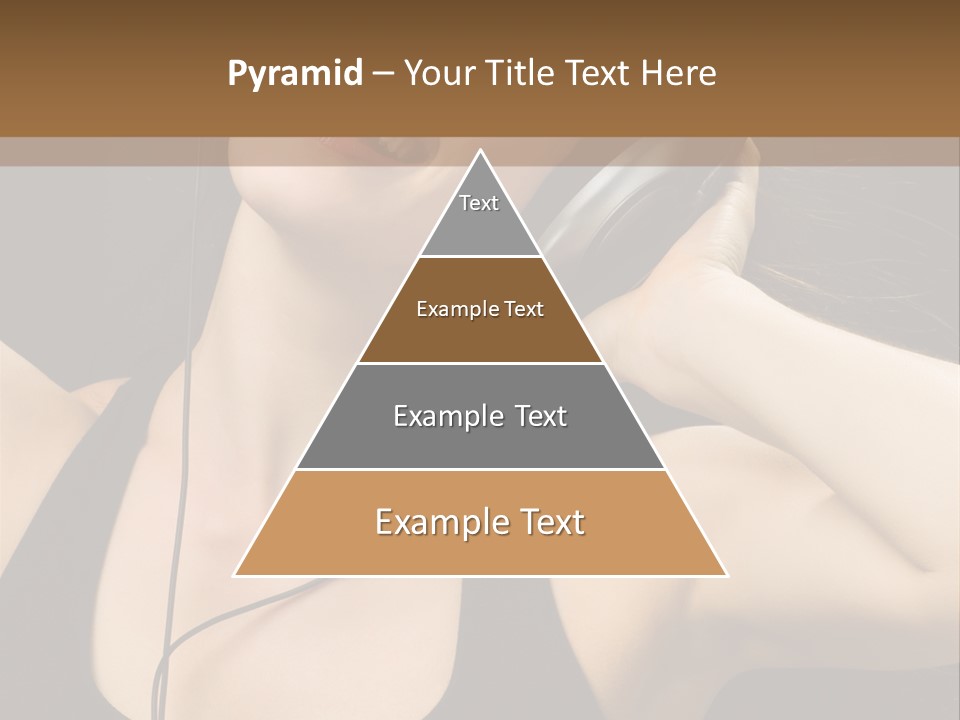 Pyramid – Your Title Text Here

Text

Example Text

Example Text

Example Text